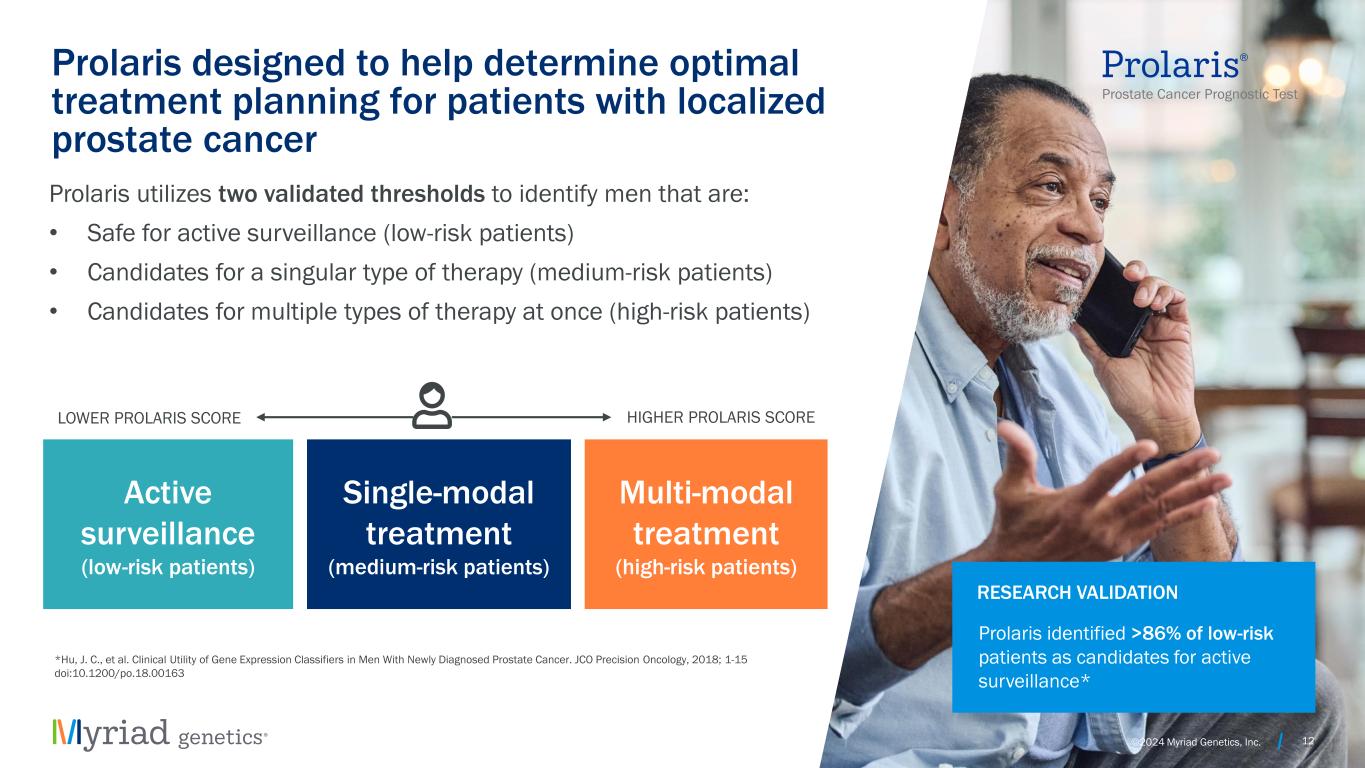 Prolaris designed to help determine optimal treatment planning for patients with localized prostate cancer

Prolaris utilizes two validated thresholds to identify men that are:

• Safe for active surveillance (low-risk patients)
• Candidates for a singular type of therapy (medium-risk patients)
• Candidates for multiple types of therapy at once (high-risk patients)

LOWER PROLARIS SCORE

HIGHER PROLARIS SCORE

Active surveillance (low-risk patients)

Single-modal treatment (medium-risk patients)

Multi-modal treatment (high-risk patients)

*Hu, J. C., et al. Clinical Utility of Gene Expression Classifiers in Men With Newly Diagnosed Prostate Cancer. JCO Precision Oncology, 2018; 1-15 doi:10.1200/po.18.00163

Myriad genetics®

Prolaris®
Prostate Cancer Prognostic Test

RESEARCH VALIDATION

Prolaris identified >86% of low-risk patients as candidates for active surveillance*

©2024 Myriad Genetics, Inc. 12